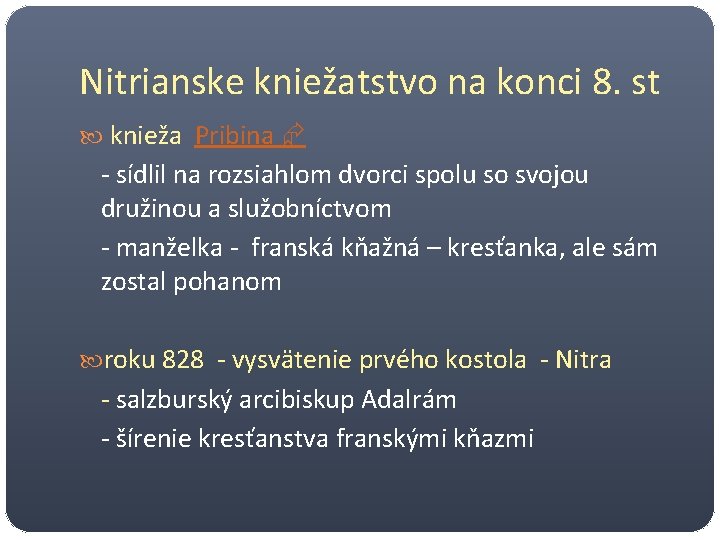 Nitrianske kniežatstvo na konci 8. st

knieža Pribina

- sídlil na rozsiahlom dvorci spolu so svojou družinou a služobníctvom

- manželka - franská kňažná – kresťanka, ale sám zostal pohanom

roku 828 - vysvätenie prvého kostola - Nitra

- salzburský arcibiskup Adalrám

- šírenie kresťanstva franskými kňazmi